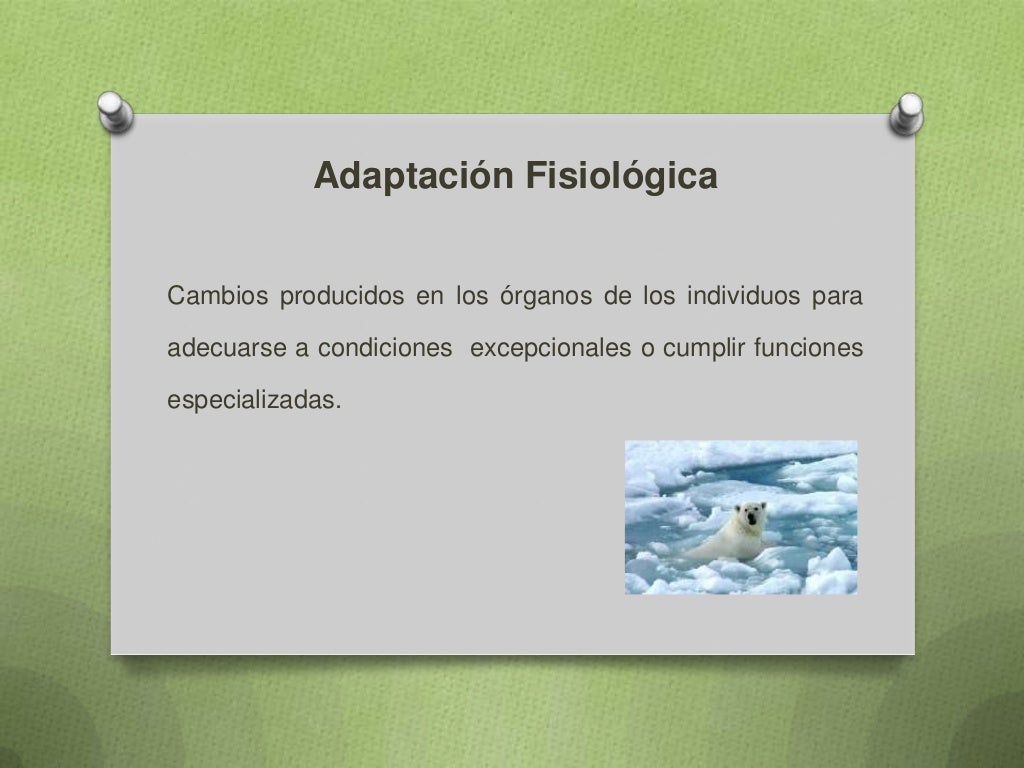 Adaptación Fisiológica

Cambios producidos en los órganos de los individuos para adecuarse a condiciones excepcionales o cumplir funciones especializadas.